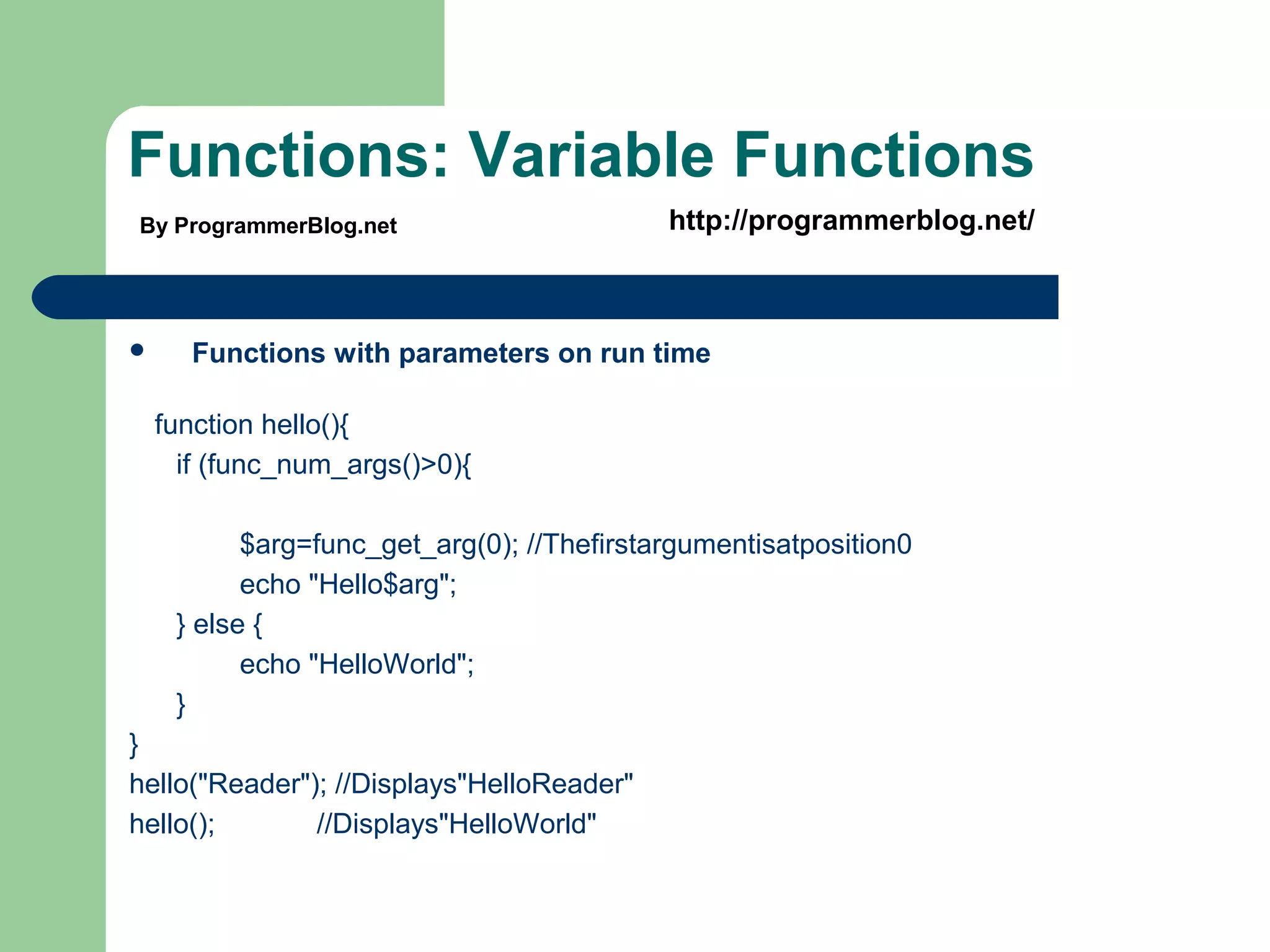 Functions: Variable Functions

By ProgrammerBlog.net

http://programmerblog.net/

• Functions with parameters on run time

function hello(){
if (func_num_args()>0){

$arg=func_get_arg(0); //Thefirstargumentisatposition0
echo "Hello$arg";
} else {
echo "HelloWorld";
}
}
hello("Reader"); //Displays"HelloReader"
hello(); //Displays"HelloWorld"